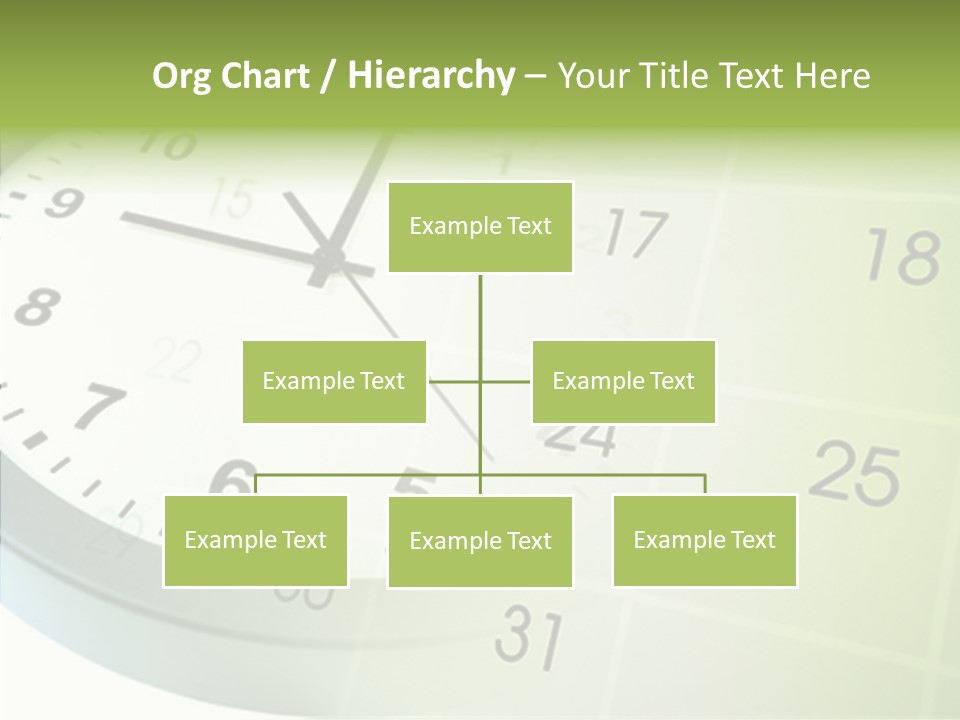 Org Chart / Hierarchy – Your Title Text Here

Example Text

Example Text

Example Text

Example Text

Example Text

Example Text